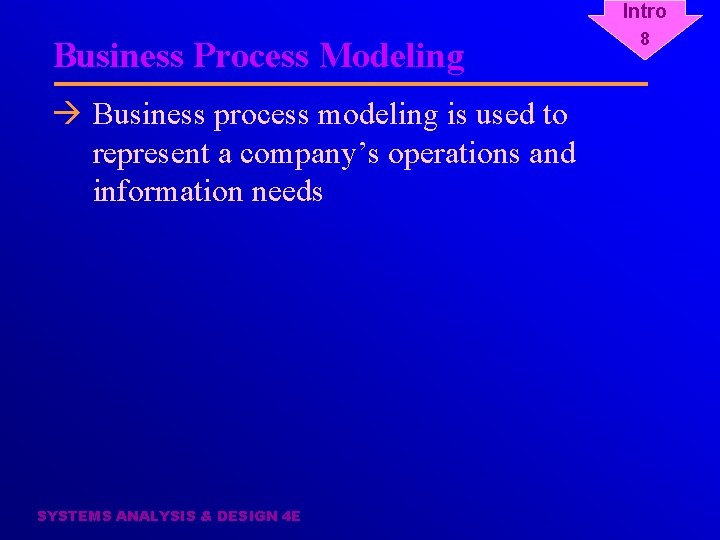 Intro
8

Business Process Modeling

→ Business process modeling is used to represent a company’s operations and information needs

SYSTEMS ANALYSIS & DESIGN 4E